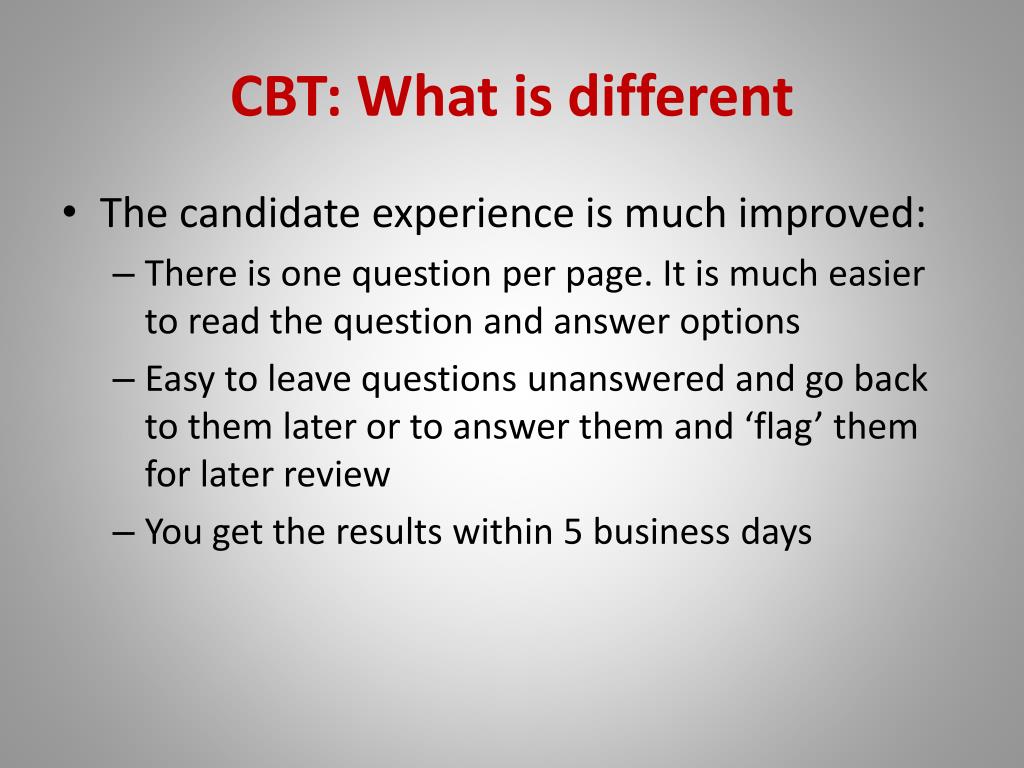 CBT: What is different

• The candidate experience is much improved:
– There is one question per page. It is much easier to read the question and answer options
– Easy to leave questions unanswered and go back to them later or to answer them and ‘flag’ them for later review
– You get the results within 5 business days